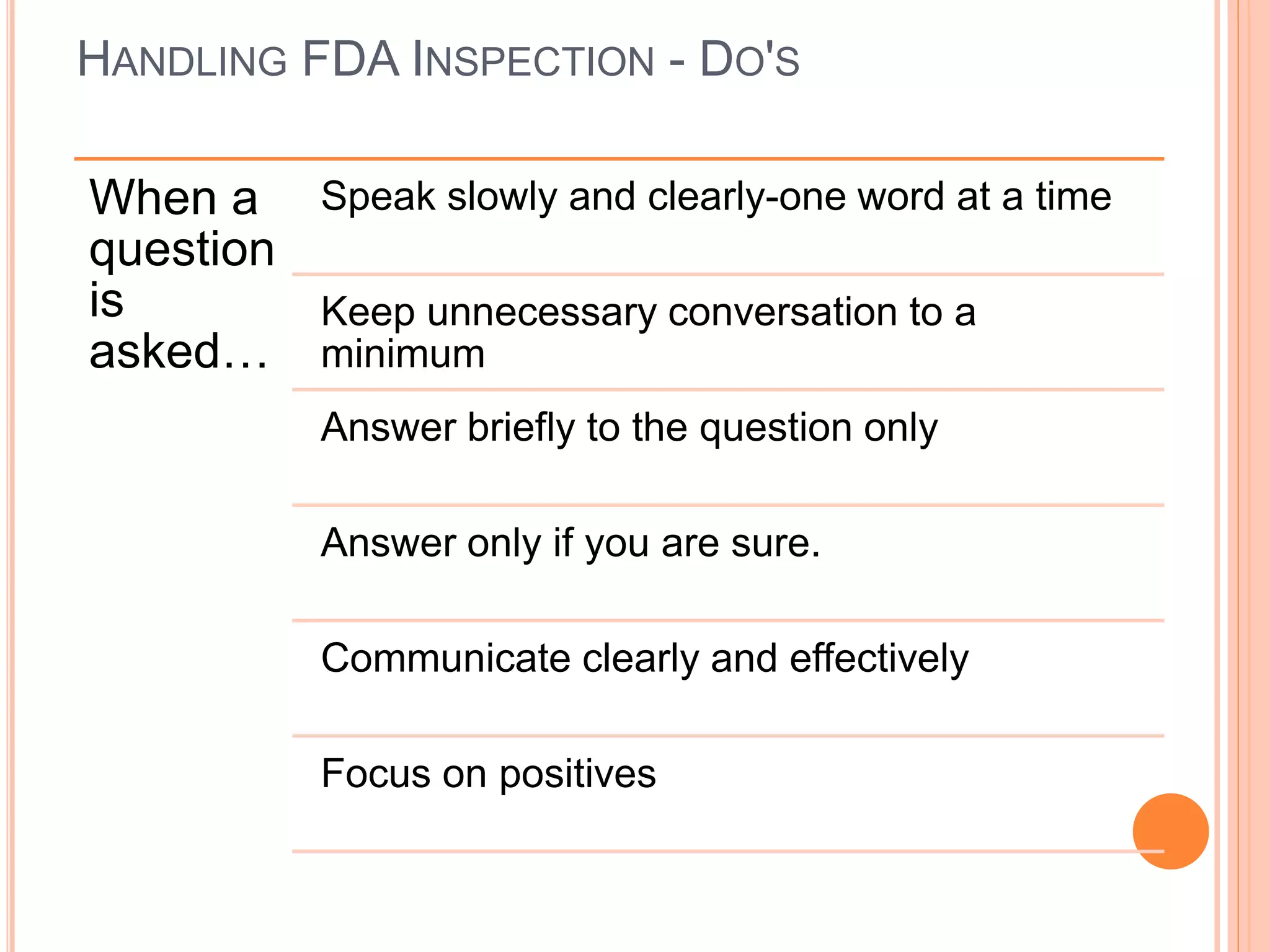 HANDLING FDA INSPECTION - DO'S

When a question is asked…

Speak slowly and clearly-one word at a time

Keep unnecessary conversation to a minimum

Answer briefly to the question only

Answer only if you are sure.

Communicate clearly and effectively

Focus on positives